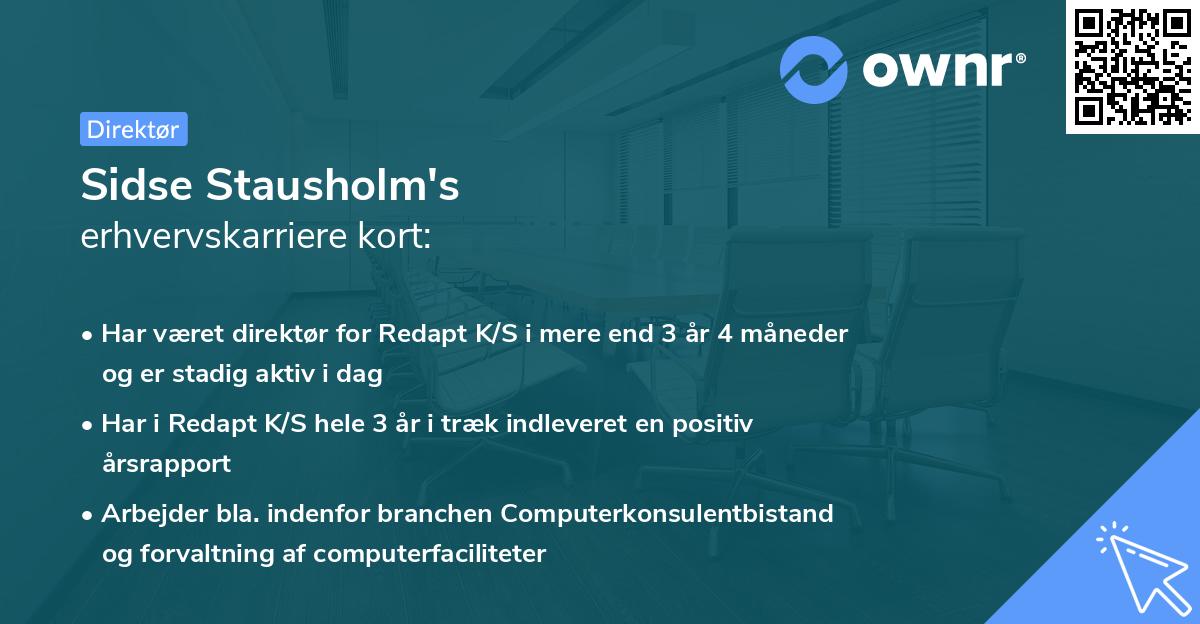 ownr®

Direktør

Sidse Stausholm's
erhvervskarriere kort:

• Har været direktør for Redapt K/S i mere end 3 år 4 måneder og er stadig aktiv i dag

• Har i Redapt K/S hele 3 år i træk indleveret en positiv årsrapport

• Arbejder bla. indenfor branchen Computerkonsulentbistand og forvaltning af computerfaciliteter